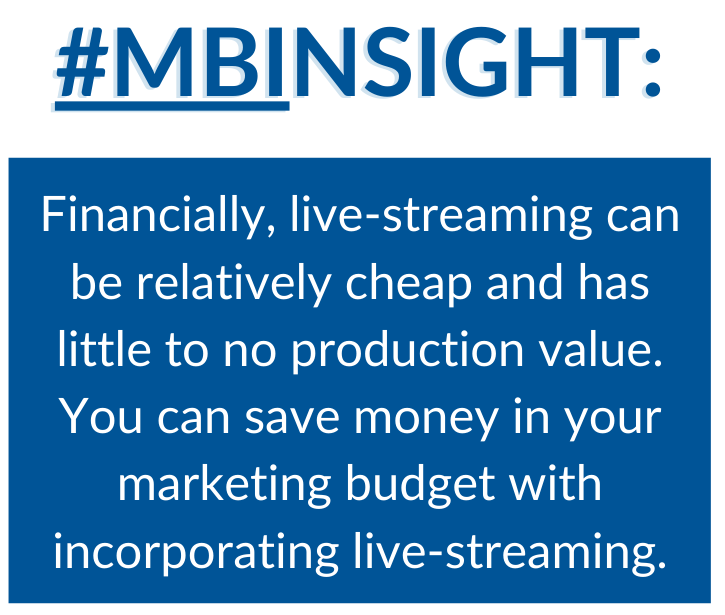 #MBINSIGHT:

Financially, live-streaming can be relatively cheap and has little to no production value. You can save money in your marketing budget with incorporating live-streaming.